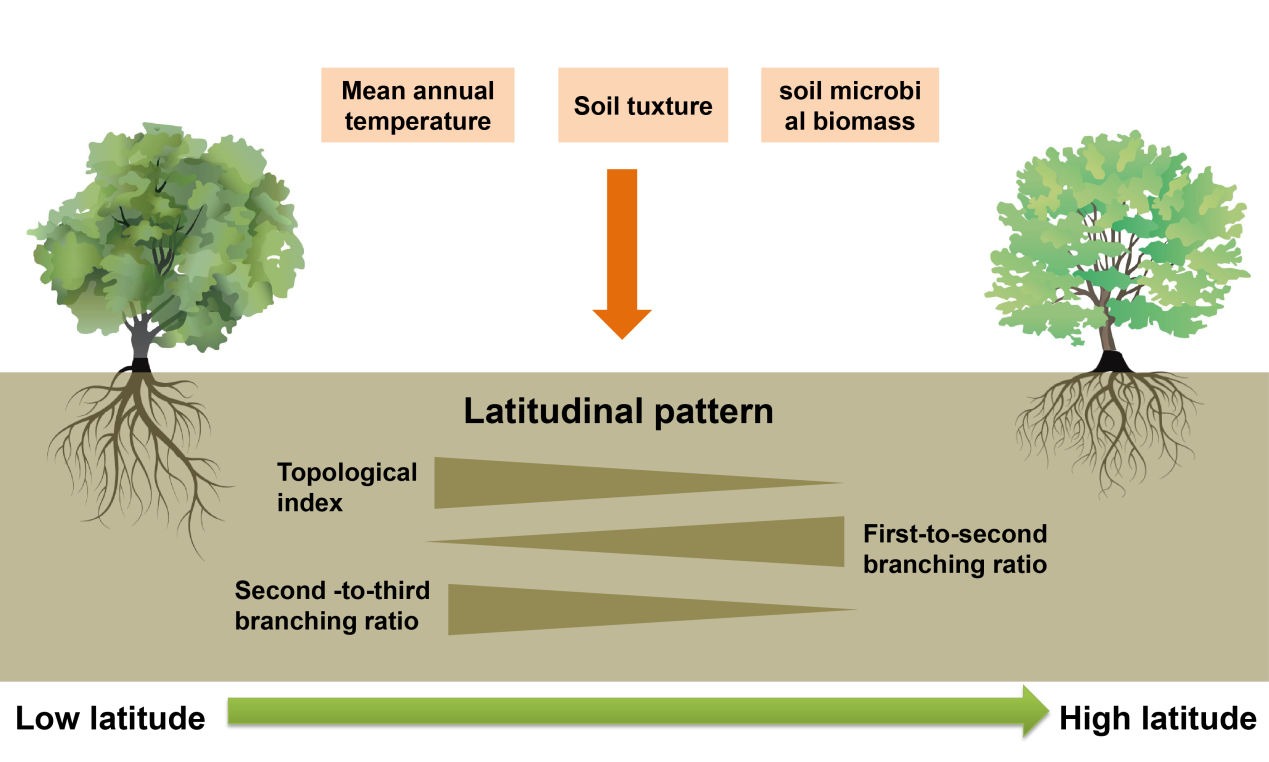 Mean annual temperature

Soil tuxture

soil microbi al biomass

Latitudinal pattern

Topological index

First-to-second branching ratio

Second -to-third branching ratio

Low latitude

High latitude